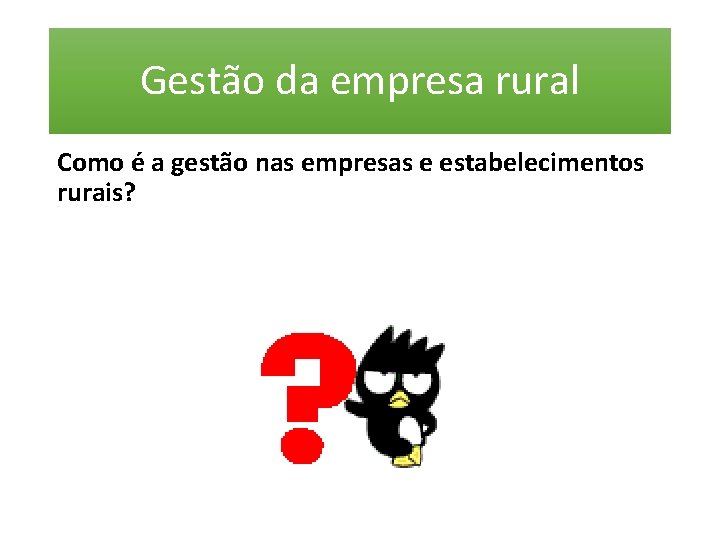 Gestão da empresa rural

Como é a gestão nas empresas e estabelecimentos rurais?

?